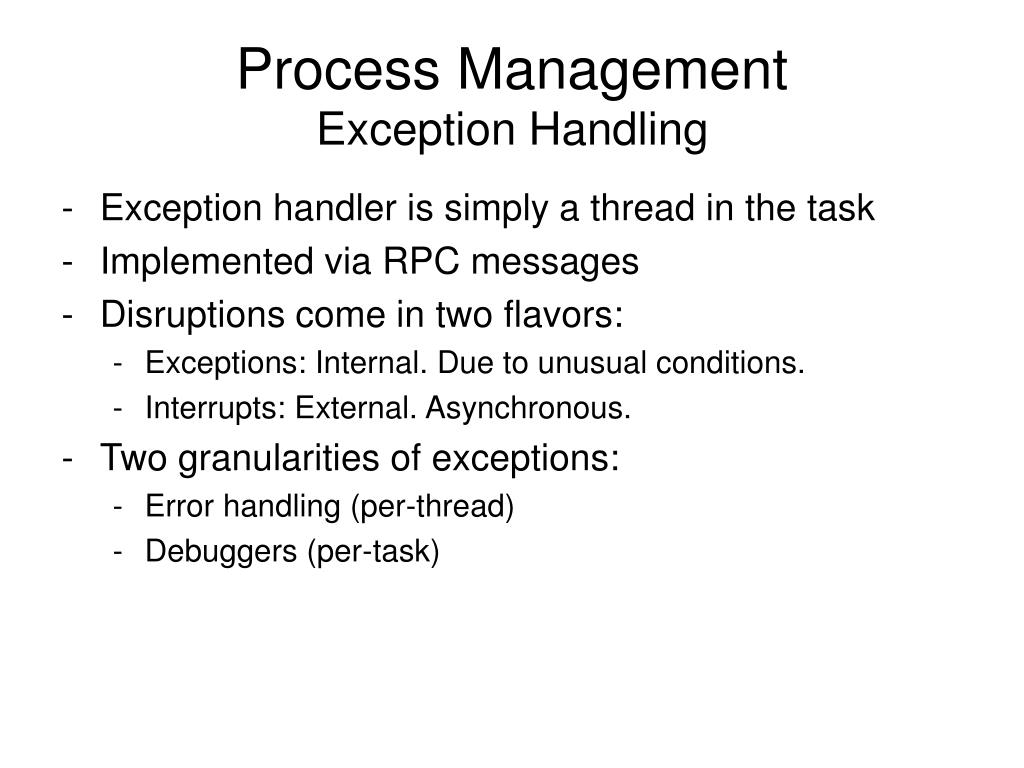 Process Management
Exception Handling

- Exception handler is simply a thread in the task
- Implemented via RPC messages
- Disruptions come in two flavors:
  - Exceptions: Internal. Due to unusual conditions.
  - Interrupts: External. Asynchronous.
- Two granularities of exceptions:
  - Error handling (per-thread)
  - Debuggers (per-task)